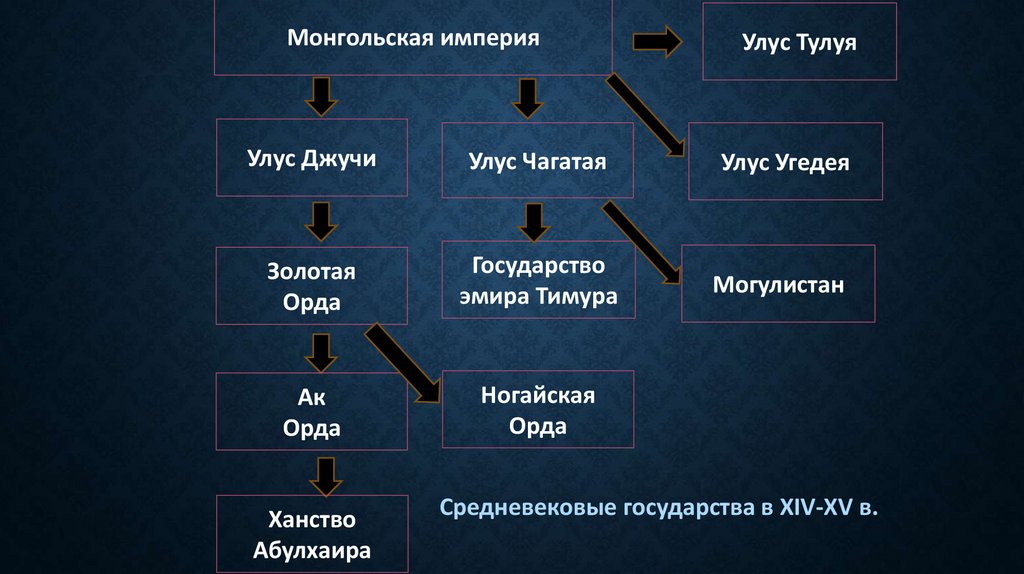 Монгольская империя

Улус Тулуя

Улус Джучи

Улус Чагатая

Улус Угедея

Золотая Орда

Государство эмира Тимура

Могулистан

Ак Орда

Ногайская Орда

Ханство Абулхаира

Средневековые государства в XIV-XV в.